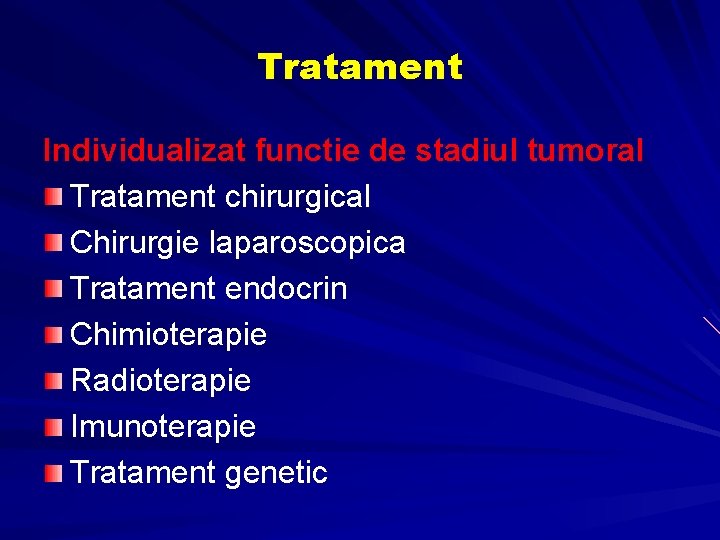 Tratament

Individualizat functie de stadiul tumoral

Tratament chirurgical

Chirurgie laparoscopica

Tratament endocrin

Chimioterapie

Radioterapie

Imunoterapie

Tratament genetic